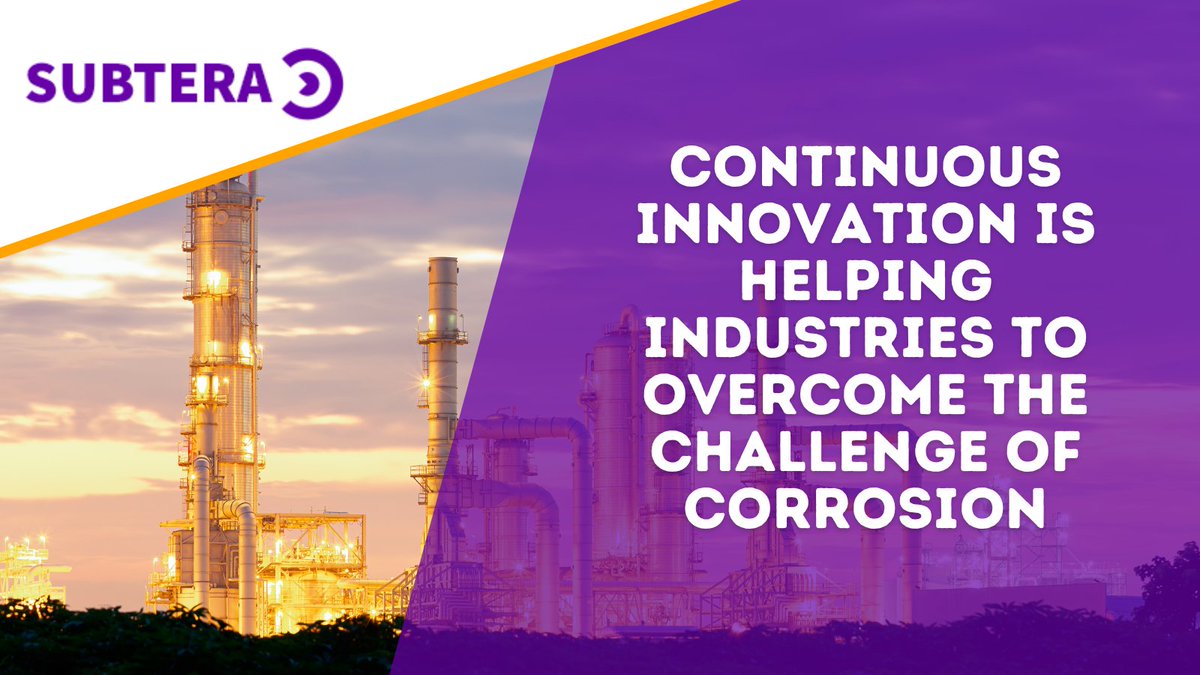 SUBTERA

CONTINUOUS INNOVATION IS HELPING INDUSTRIES TO OVERCOME THE CHALLENGE OF CORROSION